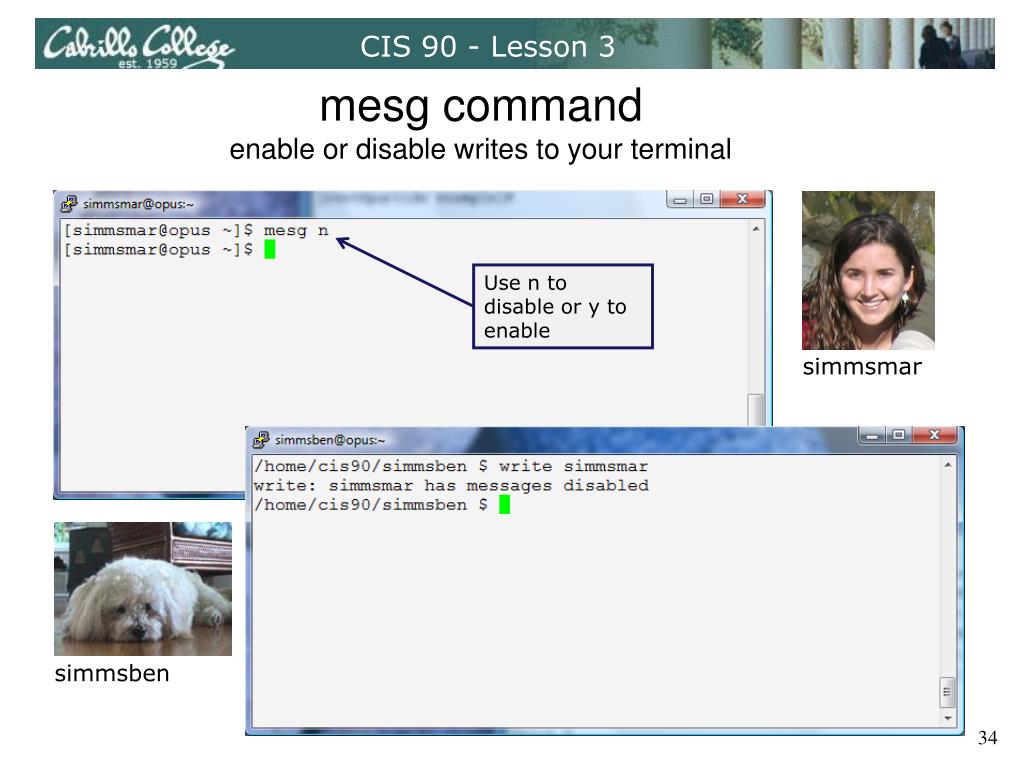 Cabrillo College est. 1959

CIS 90 - Lesson 3

mesg command
enable or disable writes to your terminal

simmsmar@opus:~

[simmsmar@opus ~]$ mesg n
[simmsmar@opus ~]$

Use n to disable or y to enable

simmsmar

simmsben@opus:~

/home/cis90/simmsben $ write simmsmar
write: simmsmar has messages disabled
/home/cis90/simmsben $

simmsben

34